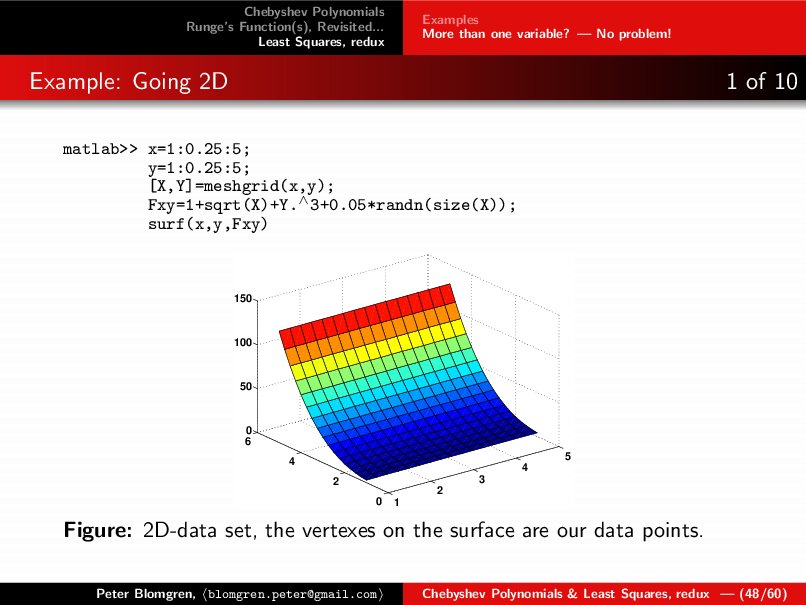 Chebyshev Polynomials
Runge's Function(s), Revisited...
Least Squares, redux

Examples
More than one variable? — No problem!

Example: Going 2D

1 of 10

matlab>> x=1:0.25:5;
y=1:0.25:5;
[X,Y]=meshgrid(x,y);
Fxy=1+sqrt(X)+Y.^3+0.05*randn(size(X));
surf(x,y,Fxy)

150
100
50
0
6
4
2
0
1
2
3
4
5

**Figure:** 2D-data set, the vertexes on the surface are our data points.

Peter Blomgren, ⟨blomgren.peter@gmail.com⟩

Chebyshev Polynomials & Least Squares, redux — (48/60)